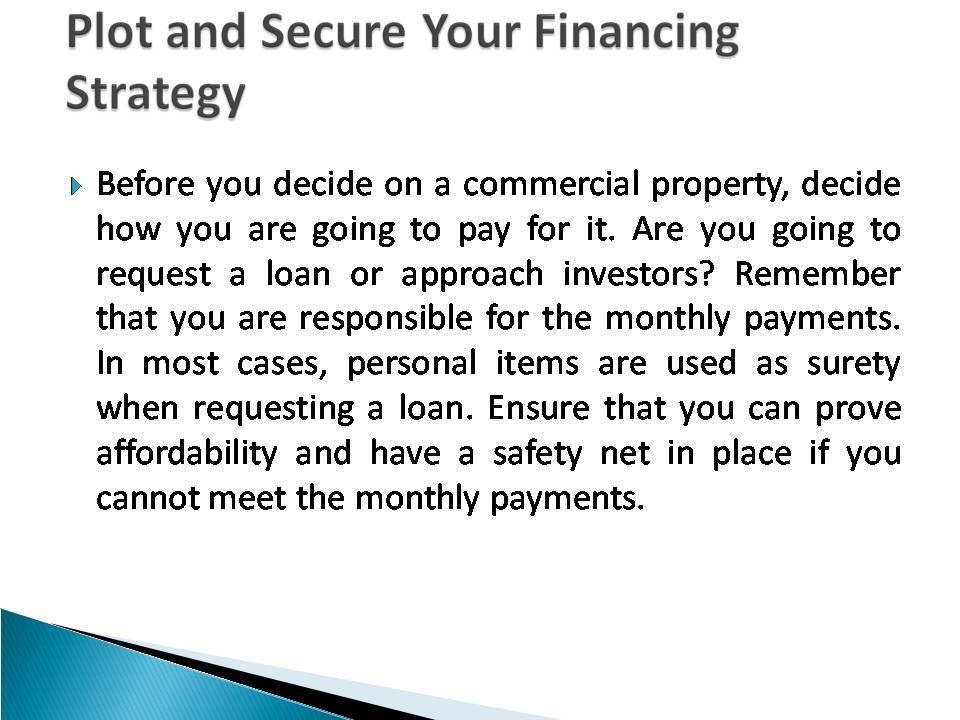 Plot and Secure Your Financing Strategy

Before you decide on a commercial property, decide how you are going to pay for it. Are you going to request a loan or approach investors? Remember that you are responsible for the monthly payments. In most cases, personal items are used as surety when requesting a loan. Ensure that you can prove affordability and have a safety net in place if you cannot meet the monthly payments.